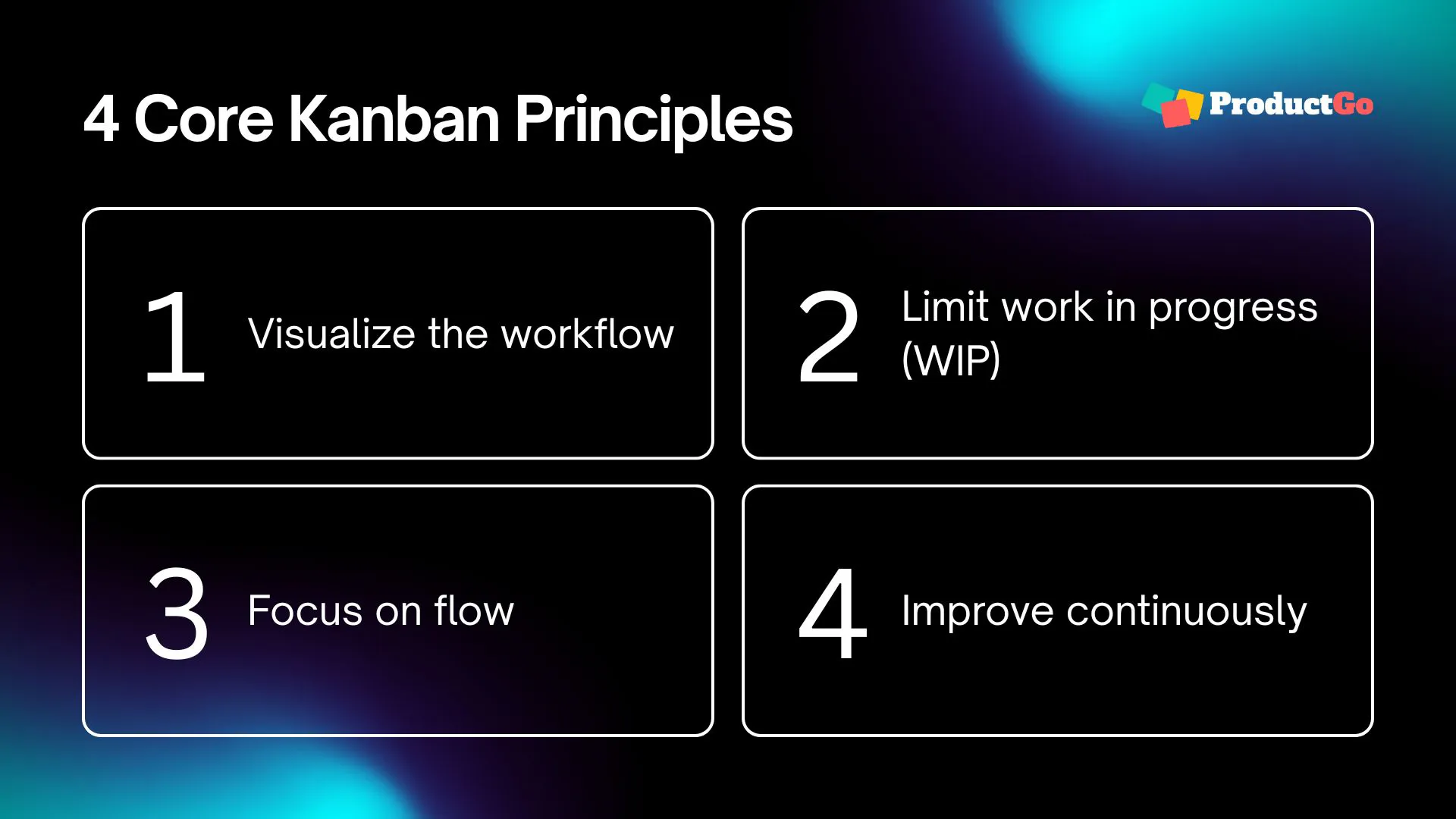 4 Core Kanban Principles

ProductGo

1 Visualize the workflow

2 Limit work in progress (WIP)

3 Focus on flow

4 Improve continuously